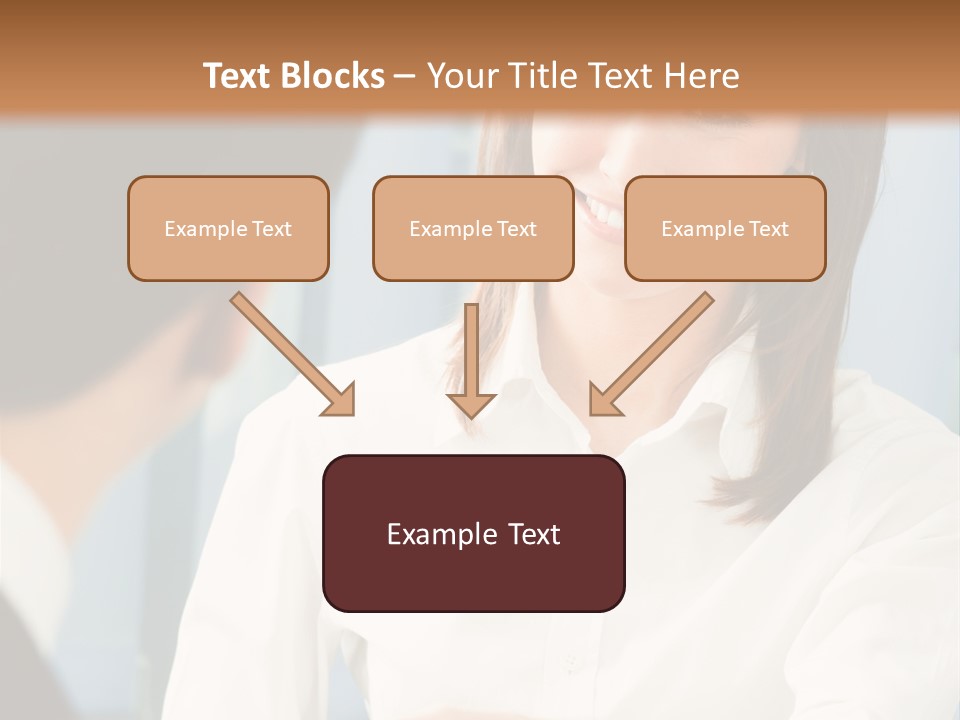 Text Blocks – Your Title Text Here

Example Text

Example Text

Example Text

Example Text